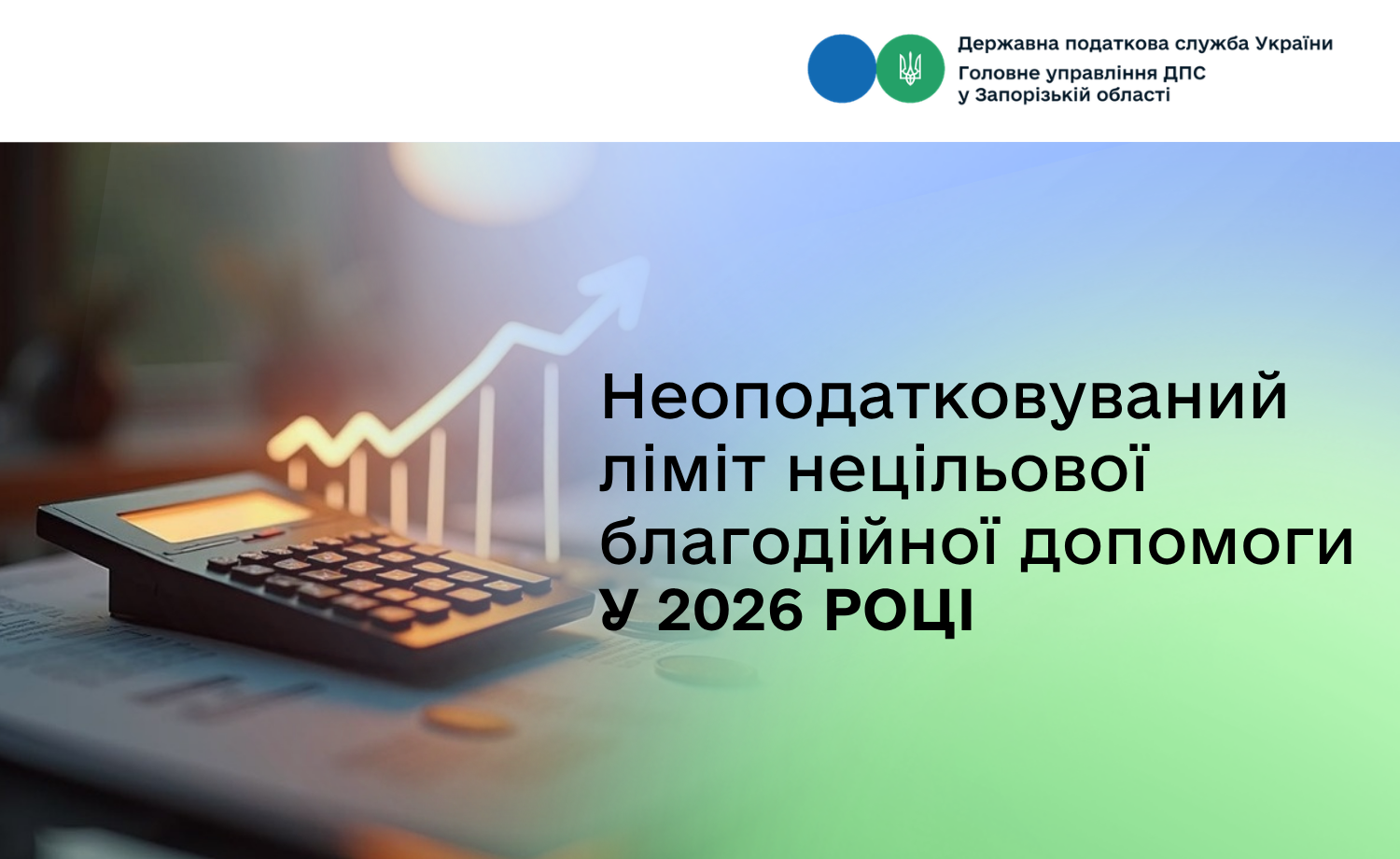 Державна податкова служба України
Головне управління ДПС
у Запорізькій області

Неоподатковуваний ліміт нецільової благодійної допомоги
У 2026 РОЦІ